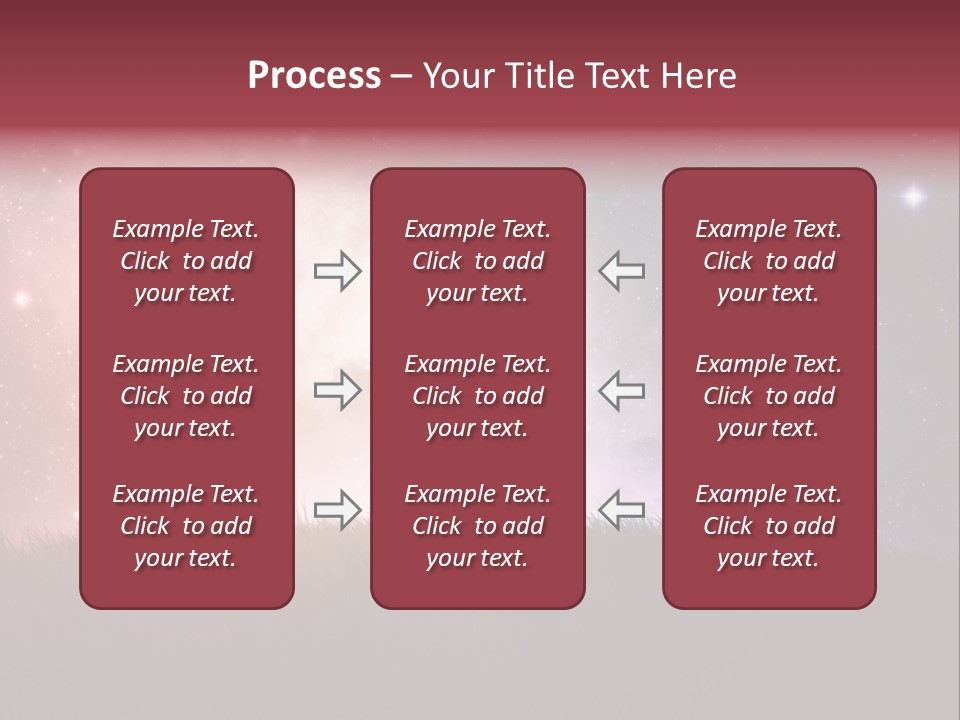 Process – Your Title Text Here

Example Text. Click to add your text.

Example Text. Click to add your text.

Example Text. Click to add your text.

Example Text. Click to add your text.

Example Text. Click to add your text.

Example Text. Click to add your text.

Example Text. Click to add your text.

Example Text. Click to add your text.

Example Text. Click to add your text.